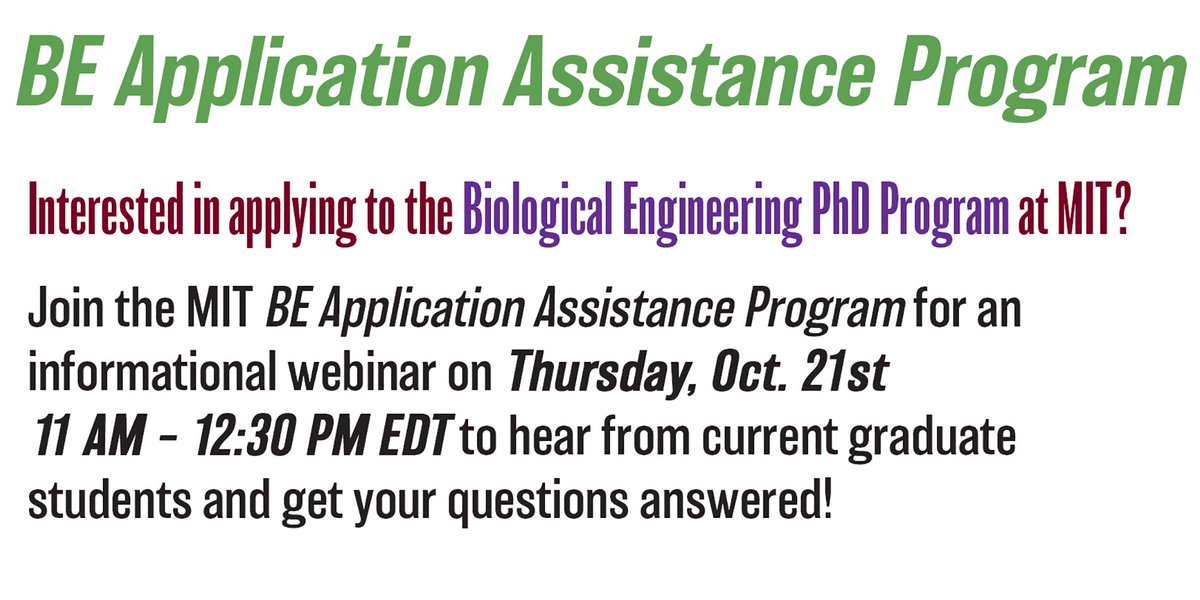 BE Application Assistance Program

Interested in applying to the Biological Engineering PhD Program at MIT?

Join the MIT BE Application Assistance Program for an informational webinar on Thursday, Oct. 21st 11 AM – 12:30 PM EDT to hear from current graduate students and get your questions answered!